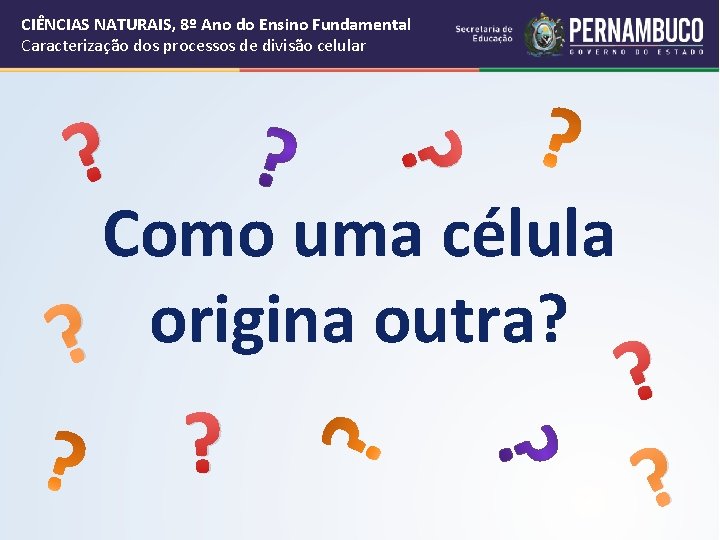 CIÊNCIAS NATURAIS, 8º Ano do Ensino Fundamental
Caracterização dos processos de divisão celular

Secretaria de Educação

PERNAMBUCO
GOVERNO DO ESTADO

? ? ? ?

Como uma célula origina outra?

? ? ? ? ? ? ?